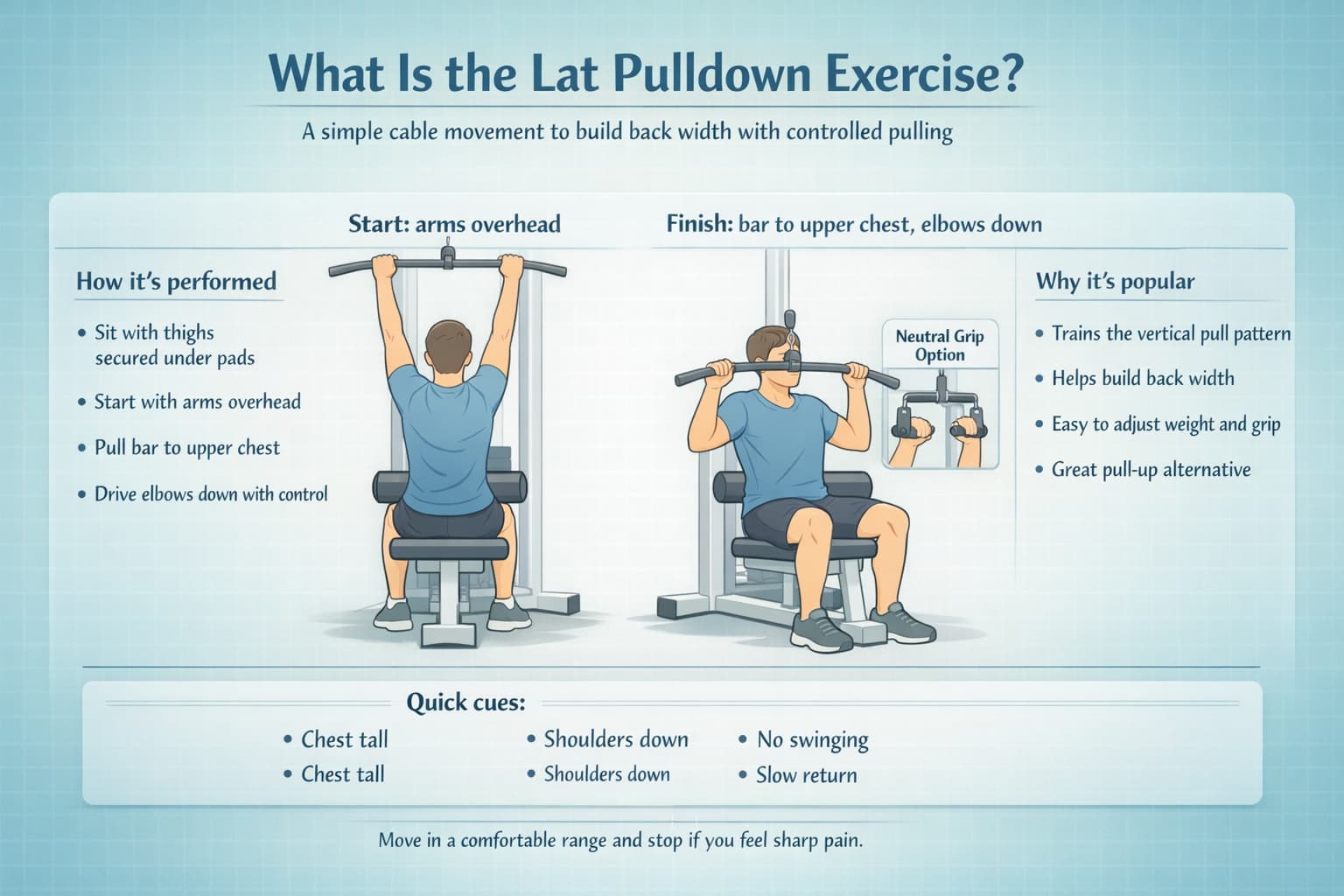 What Is the Lat Pulldown Exercise?

A simple cable movement to build back width with controlled pulling

Start: arms overhead

Finish: bar to upper chest, elbows down

How it's performed

• Sit with thighs secured under pads

• Start with arms overhead

• Pull bar to upper chest

• Drive elbows down with control

Neutral Grip Option

Why it's popular

• Trains the vertical pull pattern

• Helps build back width

• Easy to adjust weight and grip

• Great pull-up alternative

Quick cues:

• Chest tall
• Chest tall

• Shoulders down
• Shoulders down

• No swinging
• Slow return

Move in a comfortable range and stop if you feel sharp pain.